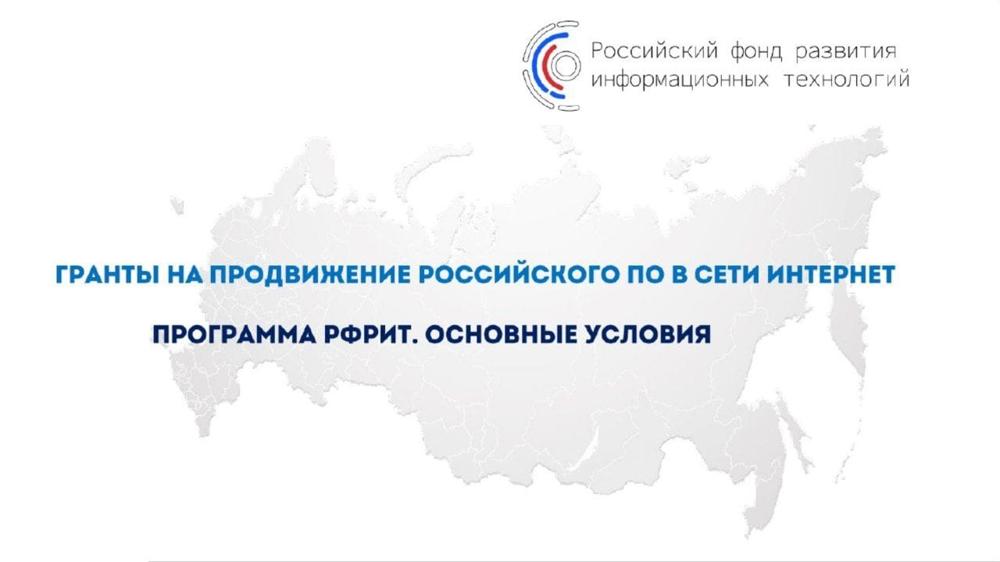 Российский фонд развития информационных технологий

ГРАНТЫ НА ПРОДВИЖЕНИЕ РОССИЙСКОГО ПО В СЕТИ ИНТЕРНЕТ

ПРОГРАММА РФРИТ. ОСНОВНЫЕ УСЛОВИЯ